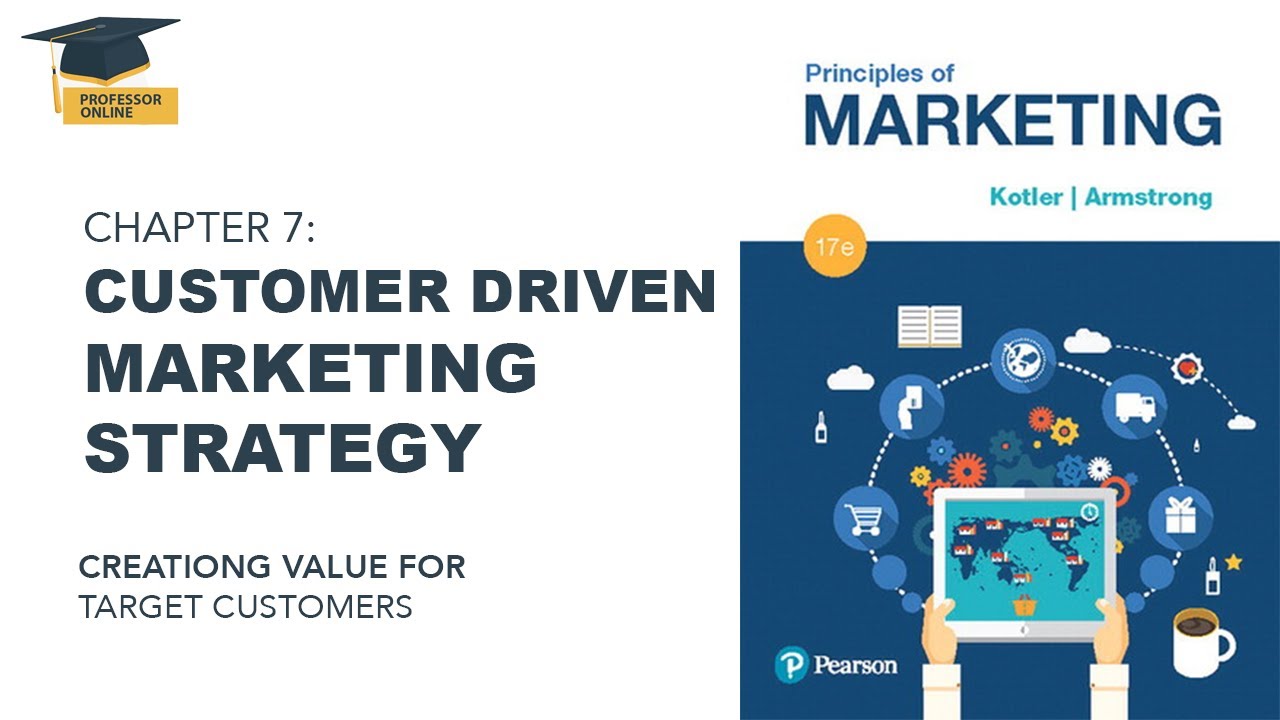 PROFESSOR ONLINE

CHAPTER 7:
CUSTOMER DRIVEN MARKETING STRATEGY

CREATIONG VALUE FOR TARGET CUSTOMERS

Principles of
MARKETING
Kotler | Armstrong
17e

Pearson